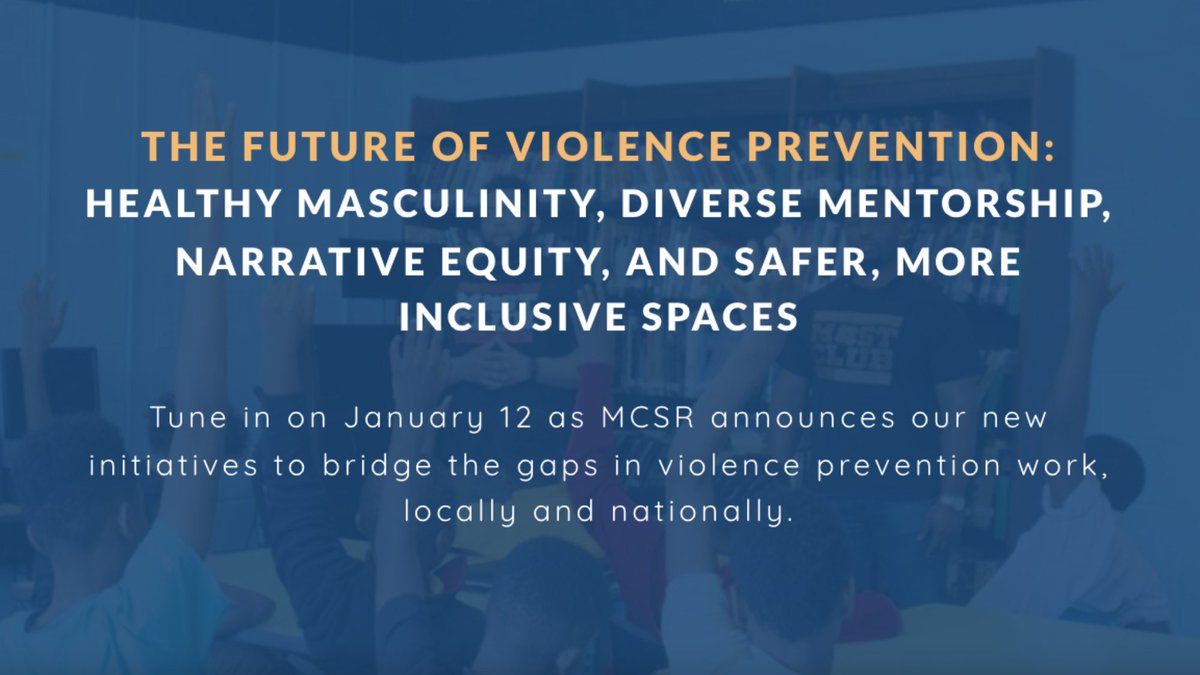 THE FUTURE OF VIOLENCE PREVENTION:
HEALTHY MASCULINITY, DIVERSE MENTORSHIP, NARRATIVE EQUITY, AND SAFER, MORE INCLUSIVE SPACES

Tune in on January 12 as MCSR announces our new initiatives to bridge the gaps in violence prevention work, locally and nationally.